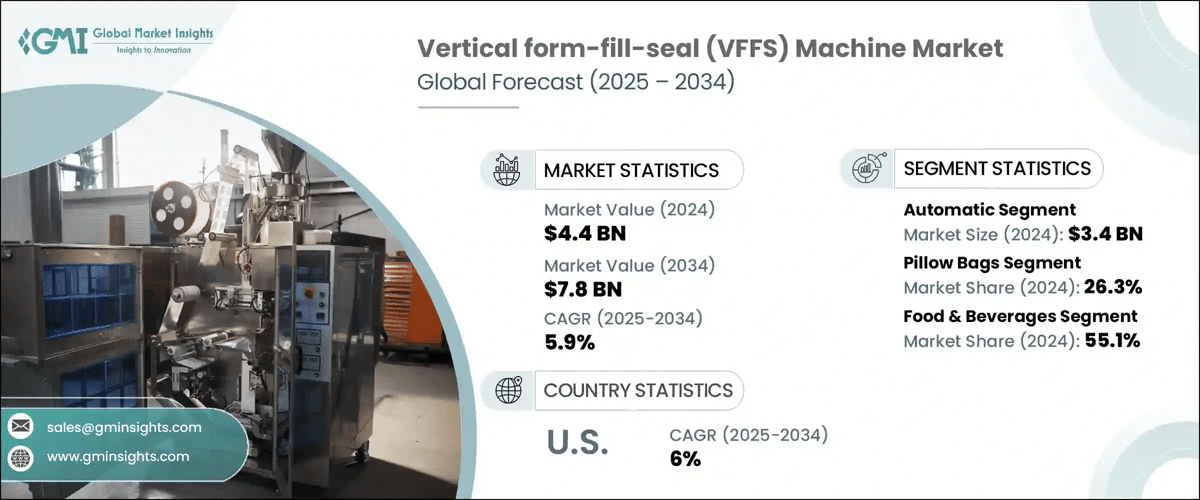 GMI Global Market Insights
Insights to Innovation

Vertical form-fill-seal (VFFS) Machine Market
Global Forecast (2025 – 2034)

MARKET STATISTICS

Market Value (2024)
$4.4 BN

Market Value (2034)
$7.8 BN

CAGR (2025-2034)
5.9%

SEGMENT STATISTICS

Automatic Segment
Market Size (2024): $3.4 BN

Pillow Bags Segment
Market Share (2024): 26.3%

Food & Beverages Segment
Market Share (2024): 55.1%

COUNTRY STATISTICS

U.S.

CAGR (2025-2034)
6%

sales@gminsights.com

www.gminsights.com